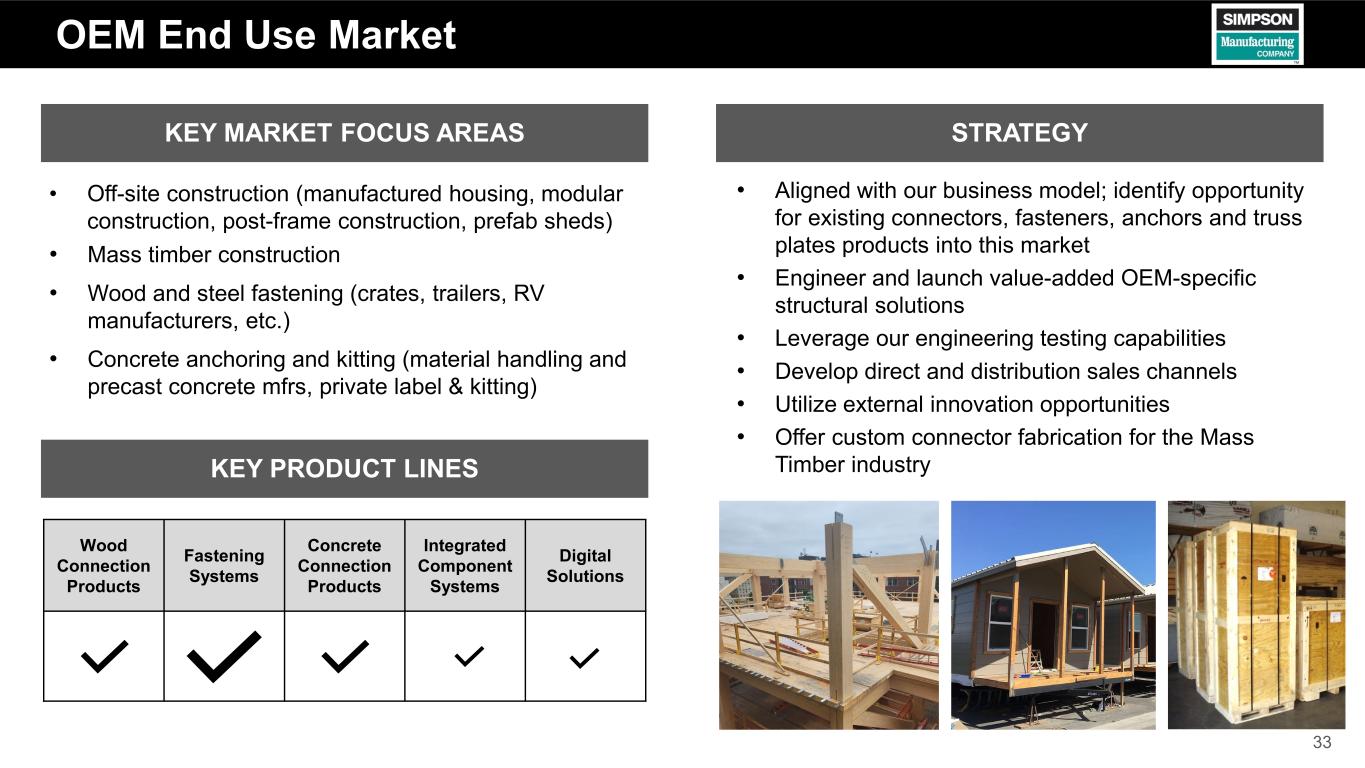 OEM End Use Market

SIMPSON Manufacturing COMPANY

KEY MARKET FOCUS AREAS

• Off-site construction (manufactured housing, modular construction, post-frame construction, prefab sheds)
• Mass timber construction
• Wood and steel fastening (crates, trailers, RV manufacturers, etc.)
• Concrete anchoring and kitting (material handling and precast concrete mfrs, private label & kitting)

KEY PRODUCT LINES

| Wood Connection Products | Fastening Systems | Concrete Connection Products | Integrated Component Systems | Digital Solutions |
|---|---|---|---|---|
| ✓ | ✓ | ✓ | ✓ | ✓ |

STRATEGY

• Aligned with our business model; identify opportunity for existing connectors, fasteners, anchors and truss plates products into this market
• Engineer and launch value-added OEM-specific structural solutions
• Leverage our engineering testing capabilities
• Develop direct and distribution sales channels
• Utilize external innovation opportunities
• Offer custom connector fabrication for the Mass Timber industry

33